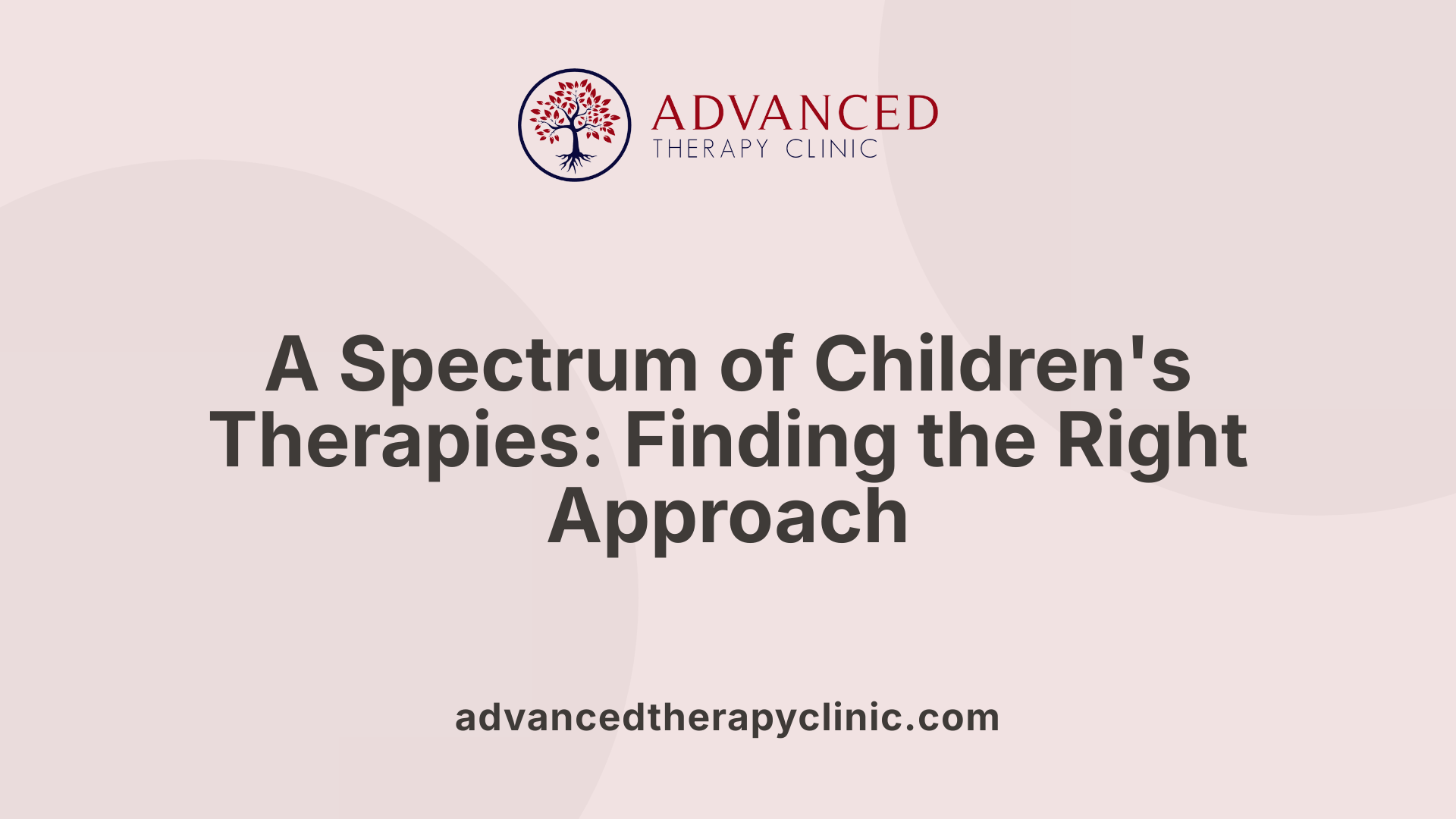 ADVANCED
THERAPY CLINIC

A Spectrum of Children's Therapies: Finding the Right Approach

advancedtherapyclinic.com